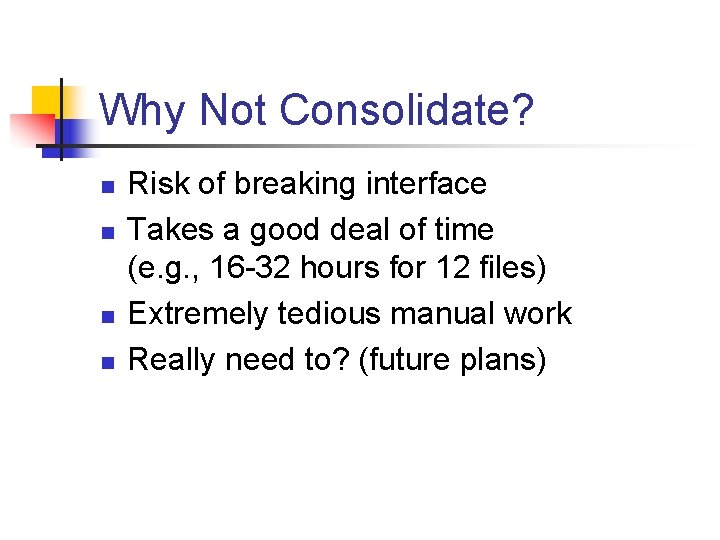 Why Not Consolidate?

- Risk of breaking interface
- Takes a good deal of time (e.g., 16-32 hours for 12 files)
- Extremely tedious manual work
- Really need to? (future plans)